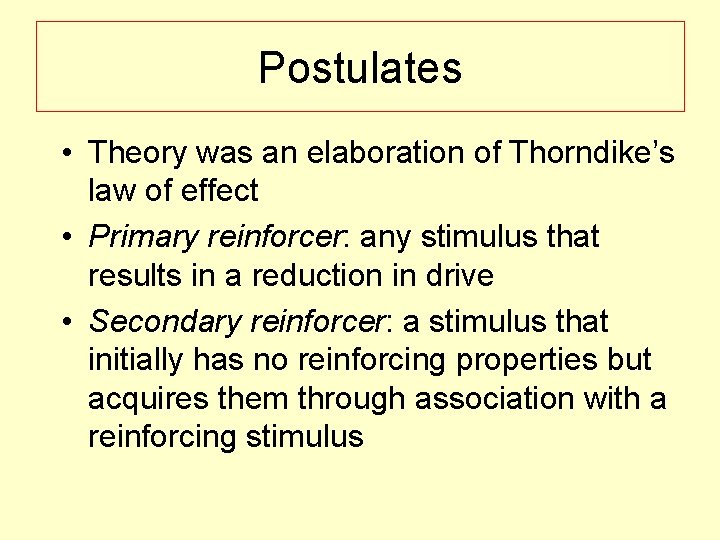 Postulates

• Theory was an elaboration of Thorndike's law of effect

• Primary reinforcer: any stimulus that results in a reduction in drive

• Secondary reinforcer: a stimulus that initially has no reinforcing properties but acquires them through association with a reinforcing stimulus